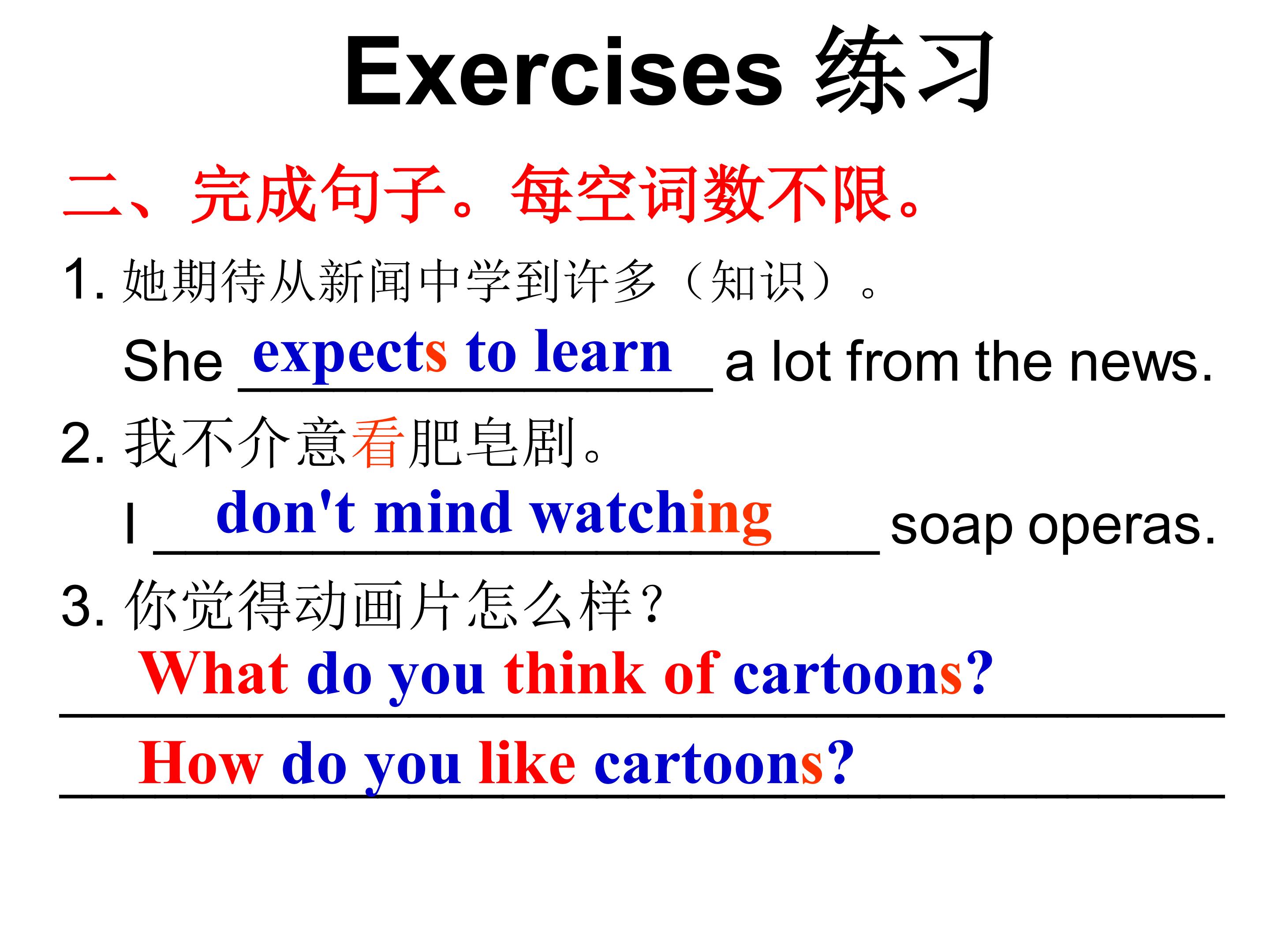 Exercises 练习

二、完成句子。每空词数不限。

1.她期待从新闻中学到许多（知识）。

She expects to learn a lot from the news.

2.我不介意看肥皂剧。

I don't mind watching soap operas.

3.你觉得动画片怎么样？

What do you think of cartoons?

How do you like cartoons?